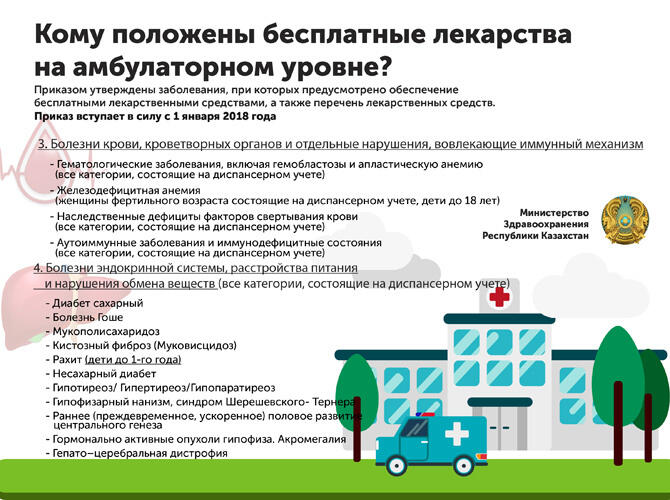 Кому положены бесплатные лекарства на амбулаторном уровне?

Приказом утверждены заболевания, при которых предусмотрено обеспечение бесплатными лекарственными средствами, а также перечень лекарственных средств.
Приказ вступает в силу с 1 января 2018 года

3. Болезни крови, кроветворных органов и отдельные нарушения, вовлекающие иммунный механизм

- Гематологические заболевания, включая гемобластозы и апластическую анемию (все категории, состоящие на диспансерном учете)
- Железодефицитная анемия (женщины фертильного возраста состоящие на диспансерном учете, дети до 18 лет)
- Наследственные дефициты факторов свертывания крови (все категории, состоящие на диспансерном учете)
- Аутоиммунные заболевания и иммунодефицитные состояния (все категории, состоящие на диспансерном учете)

Министерство Здравоохранения Республики Казахстан

4. Болезни эндокринной системы, расстройства питания и нарушения обмена веществ (все категории, состоящие на диспансерном учете)

- Диабет сахарный
- Болезнь Гоше
- Мукополисахаридоз
- Кистозный фиброз (Муковисцидоз)
- Рахит (дети до 1-го года)
- Несахарный диабет
- Гипотиреоз/ Гипертиреоз/Гипопаратиреоз
- Гипофизарный нанизм, синдром Шерешевского- Тернера
- Раннее (преждевременное, ускоренное) половое развитие центрального генеза
- Гормонально активные опухоли гипофиза. Акромегалия
- Гепато–церебральная дистрофия